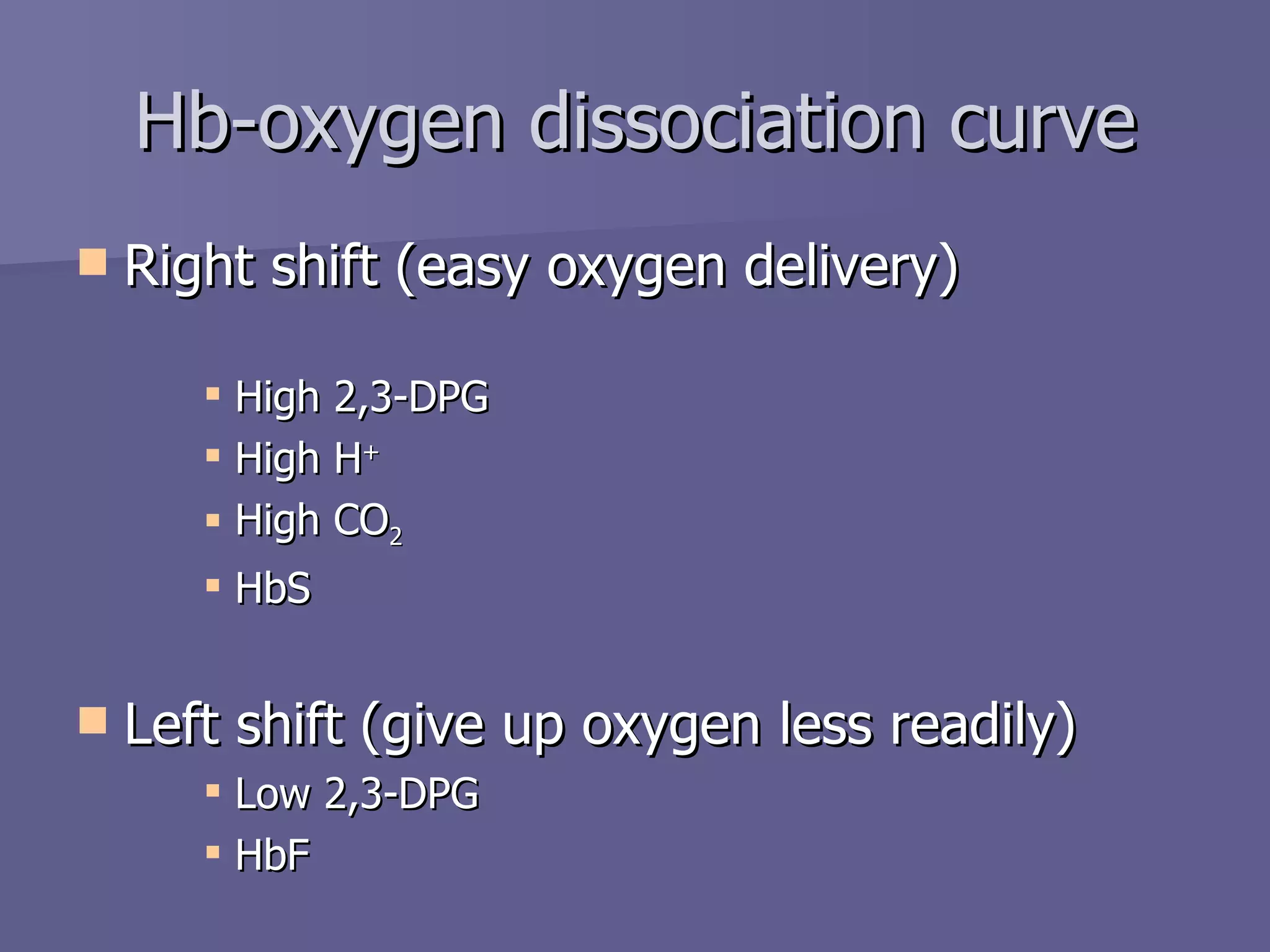 Hb-oxygen dissociation curve

Right shift (easy oxygen delivery)

High 2,3-DPG

High $H^+$

High $CO_2$

HbS

Left shift (give up oxygen less readily)

Low 2,3-DPG

HbF